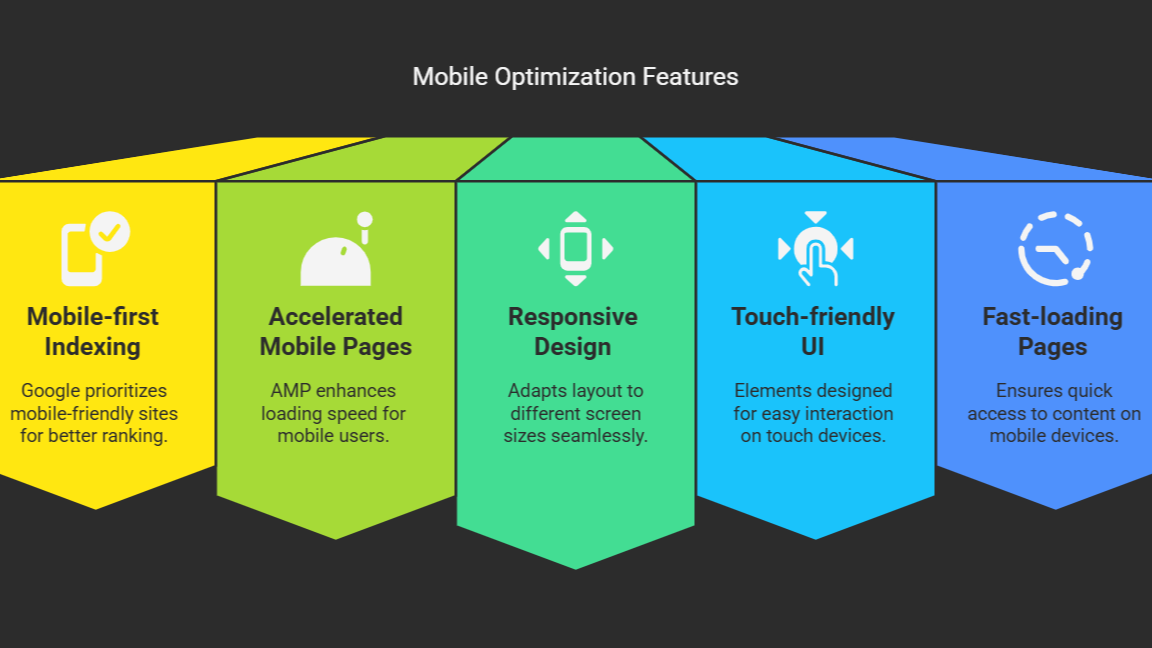 Mobile Optimization Features

Mobile-first Indexing

Google prioritizes mobile-friendly sites for better ranking.

Accelerated Mobile Pages

AMP enhances loading speed for mobile users.

Responsive Design

Adapts layout to different screen sizes seamlessly.

Touch-friendly UI

Elements designed for easy interaction on touch devices.

Fast-loading Pages

Ensures quick access to content on mobile devices.